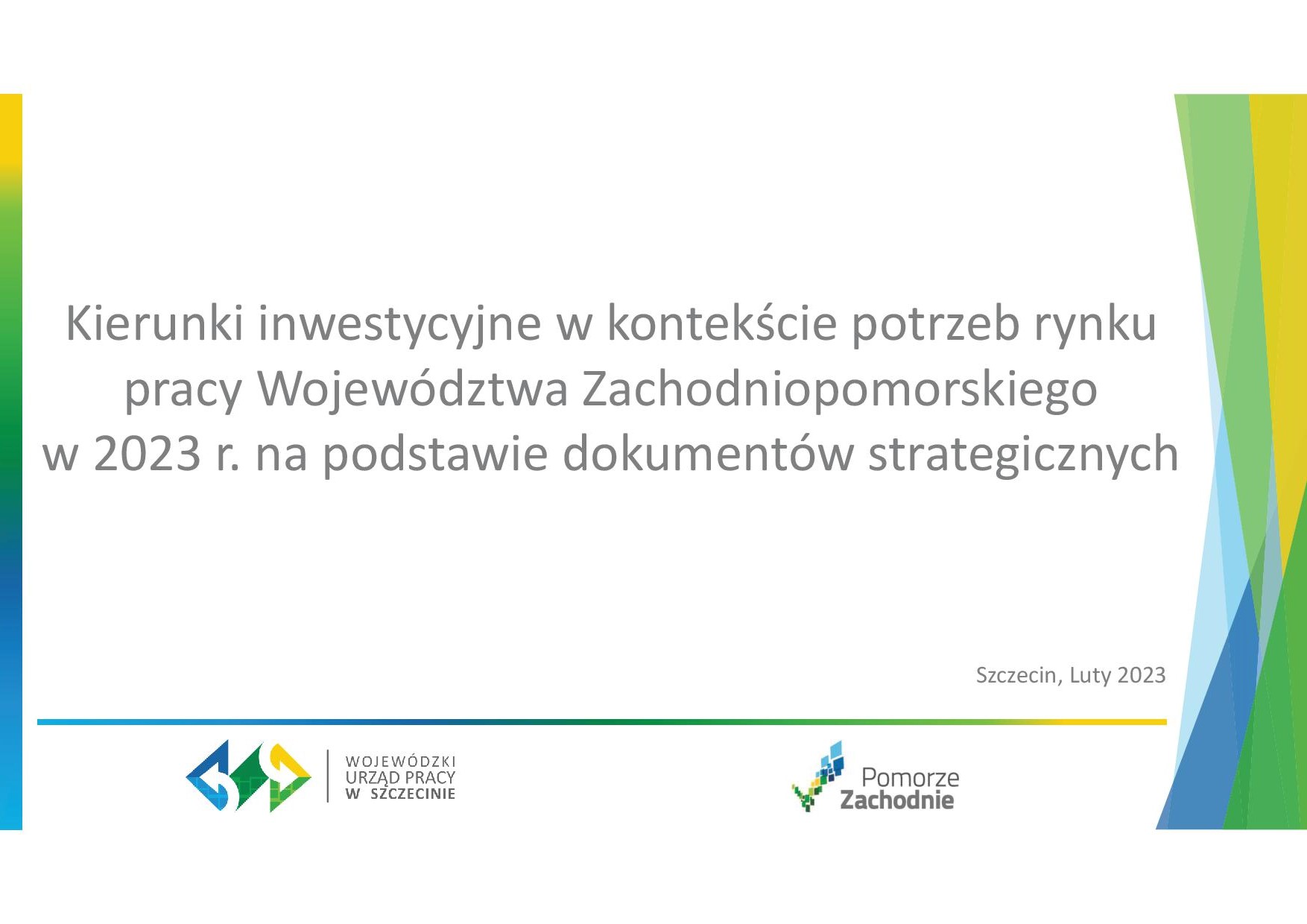 Kierunki inwestycyjne w kontekście potrzeb rynku pracy Województwa Zachodniopomorskiego w 2023 r. na podstawie dokumentów strategicznych

Szczecin, Luty 2023

WOJEWÓDZKI URZĄD PRACY W SZCZECINIE

Pomorze Zachodnie